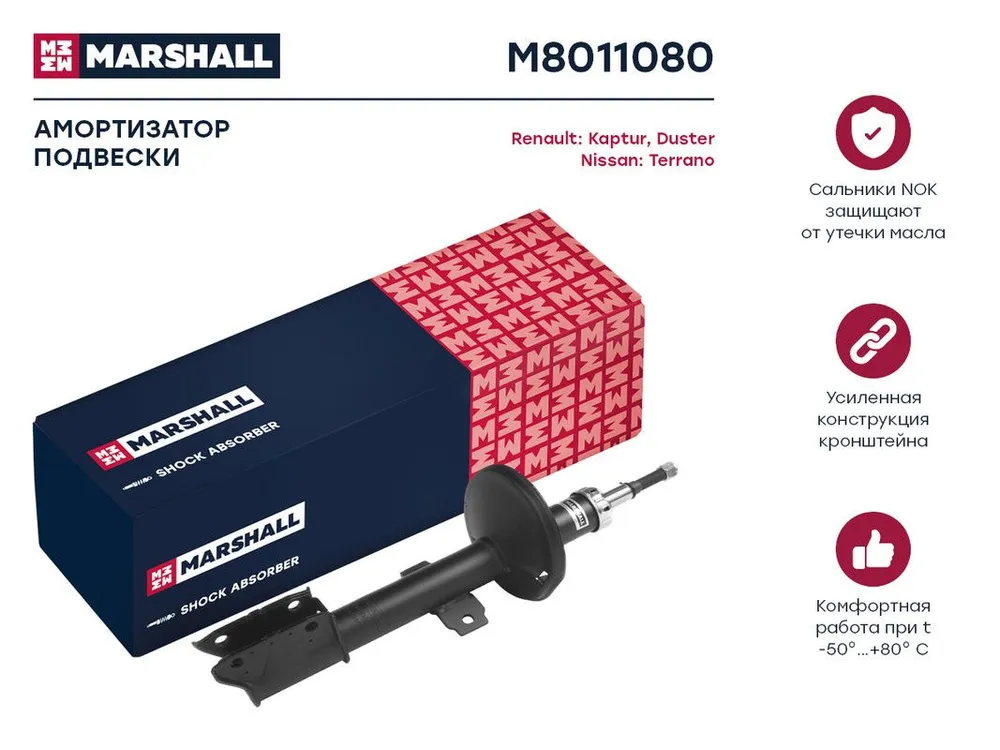 MARSHALL

M8011080

АМОРТИЗАТОР
ПОДВЕСКИ

Renault: Kaptur, Duster
Nissan: Terrano

MARSHALL
SHOCK ABSORBER

MARSHALL
SHOCK ABSORBER

Сальники NOK защищают от утечки масла

Усиленная конструкция кронштейна

Комфортная работа при t -50°...+80° C